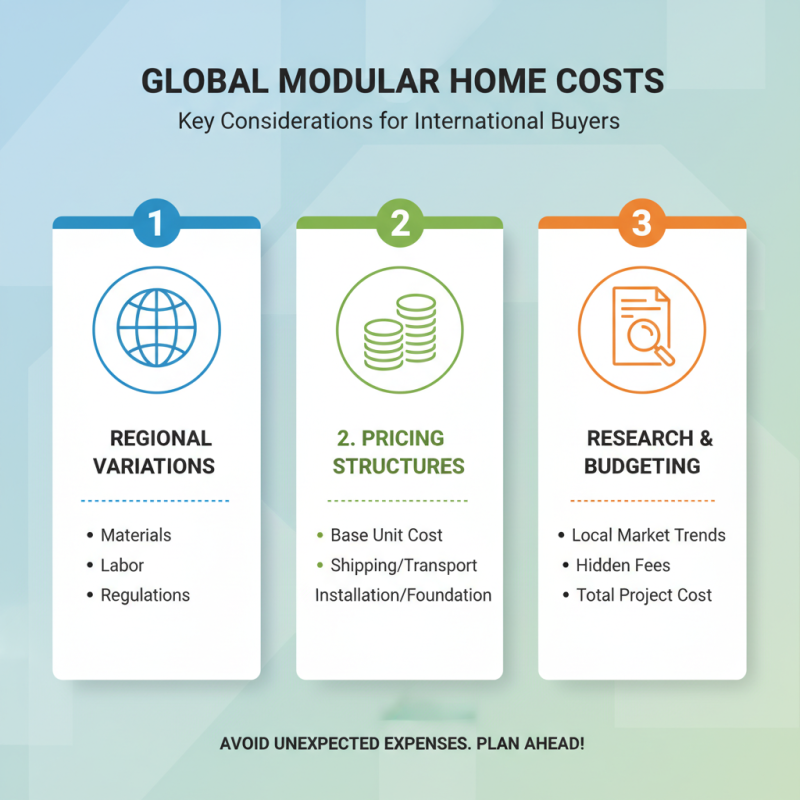 GLOBAL MODULAR HOME COSTS
Key Considerations for International Buyers

1

REGIONAL VARIATIONS

• Materials
• Labor
• Regulations

2

2. PRICING STRUCTURES

• Base Unit Cost
• Shipping/Transport
Installation/Foundation

3

RESEARCH & BUDGETING

• Local Market Trends
• Hidden Fees
• Total Project Cost

AVOID UNEXPECTED EXPENSES. PLAN AHEAD!